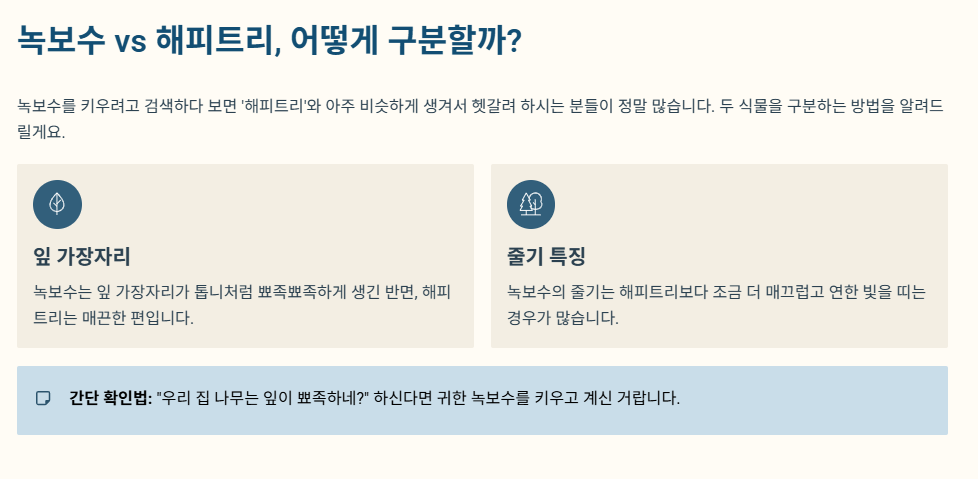 녹보수 vs 해피트리, 어떻게 구분할까?

녹보수를 키우려고 검색하다 보면 '해피트리'와 아주 비슷하게 생겨서 헷갈려 하시는 분들이 정말 많습니다. 두 식물을 구분하는 방법을 알려드릴게요.

잎 가장자리

녹보수는 잎 가장자리가 톱니처럼 뾰족뾰족하게 생긴 반면, 해피트리는 매끈한 편입니다.

줄기 특징

녹보수의 줄기는 해피트리보다 조금 더 매끄럽고 연한 빛을 띠는 경우가 많습니다.

간단 확인법: "우리 집 나무는 잎이 뾰족하네?" 하신다면 귀한 녹보수를 키우고 계신 거랍니다.